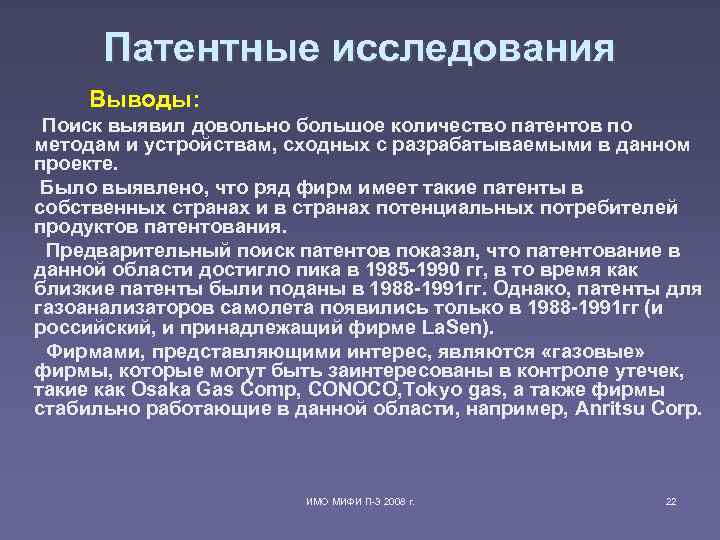 Патентные исследования

Выводы:

Поиск выявил довольно большое количество патентов по методам и устройствам, сходных с разрабатываемыми в данном проекте.

Было выявлено, что ряд фирм имеет такие патенты в собственных странах и в странах потенциальных потребителей продуктов патентования.

Предварительный поиск патентов показал, что патентование в данной области достигло пика в 1985-1990 гг, в то время как близкие патенты были поданы в 1988-1991гг. Однако, патенты для газоанализаторов самолета появились только в 1988-1991гг (и российский, и принадлежащий фирме LaSen).

Фирмами, представляющими интерес, являются «газовые» фирмы, которые могут быть заинтересованы в контроле утечек, такие как Osaka Gas Comp, CONOCO,Tokyo gas, а также фирмы стабильно работающие в данной области, например, Anritsu Corp.

ИМО МИФИ П-3 2008 г.

22